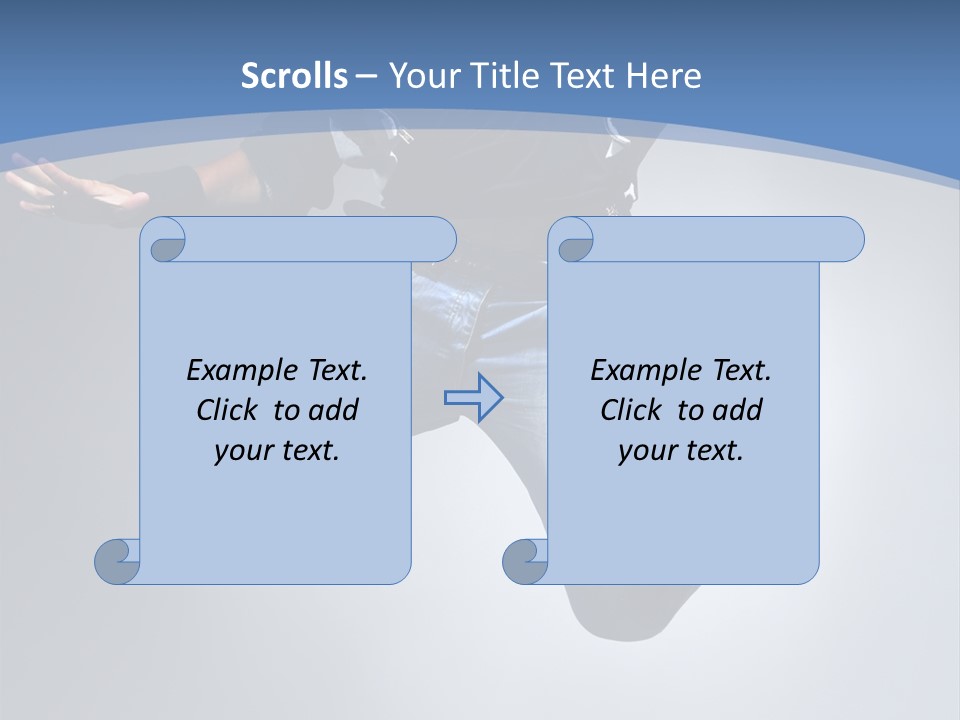 Scrolls – Your Title Text Here

Example Text. Click to add your text.

Example Text. Click to add your text.